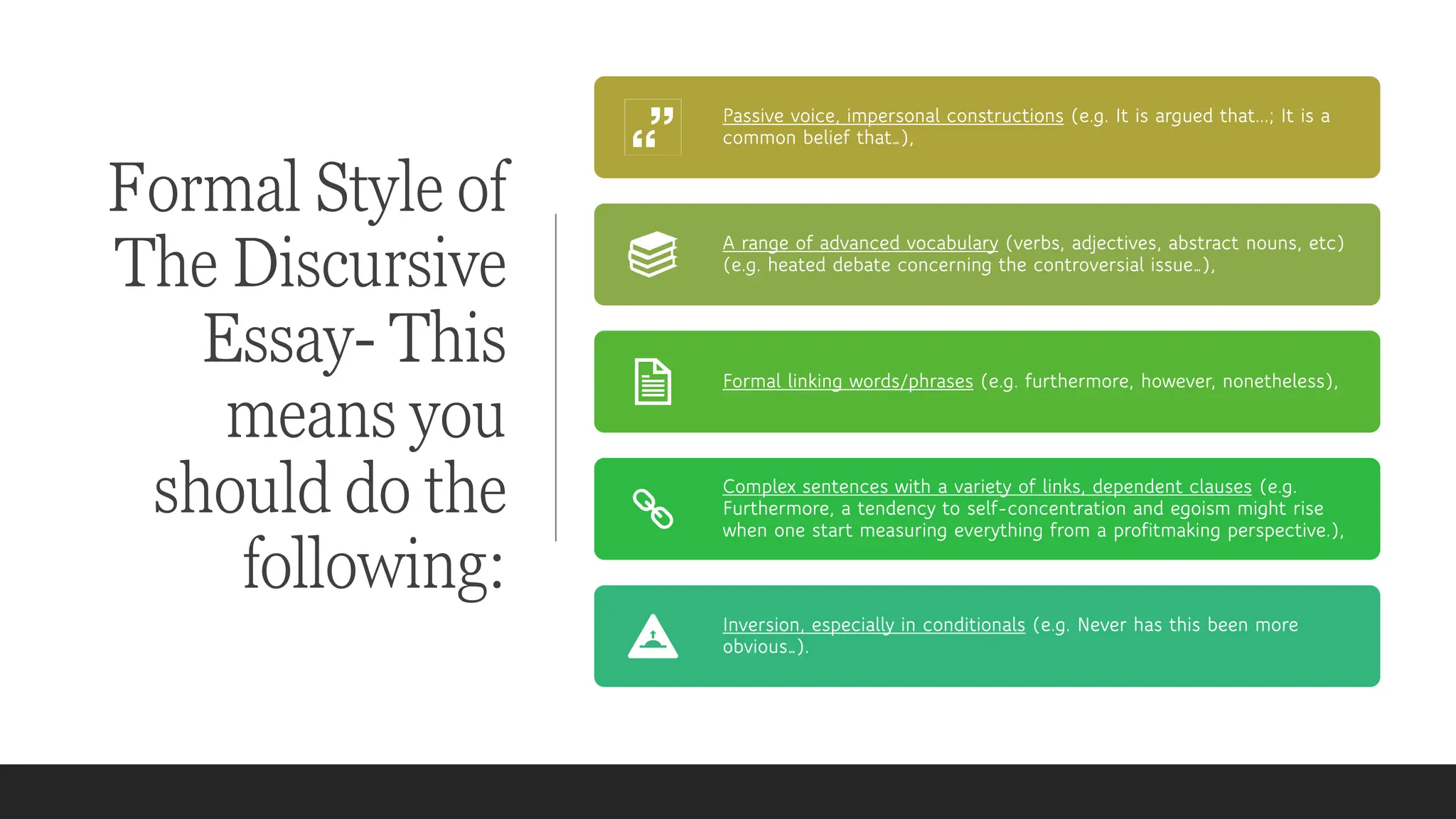 Formal Style of The Discursive Essay- This means you should do the following:

Passive voice, impersonal constructions (e.g. It is argued that…; It is a common belief that…),

A range of advanced vocabulary (verbs, adjectives, abstract nouns, etc) (e.g. heated debate concerning the controversial issue…),

Formal linking words/phrases (e.g. furthermore, however, nonetheless),

Complex sentences with a variety of links, dependent clauses (e.g. Furthermore, a tendency to self-concentration and egoism might rise when one start measuring everything from a profitmaking perspective.),

Inversion, especially in conditionals (e.g. Never has this been more obvious…).